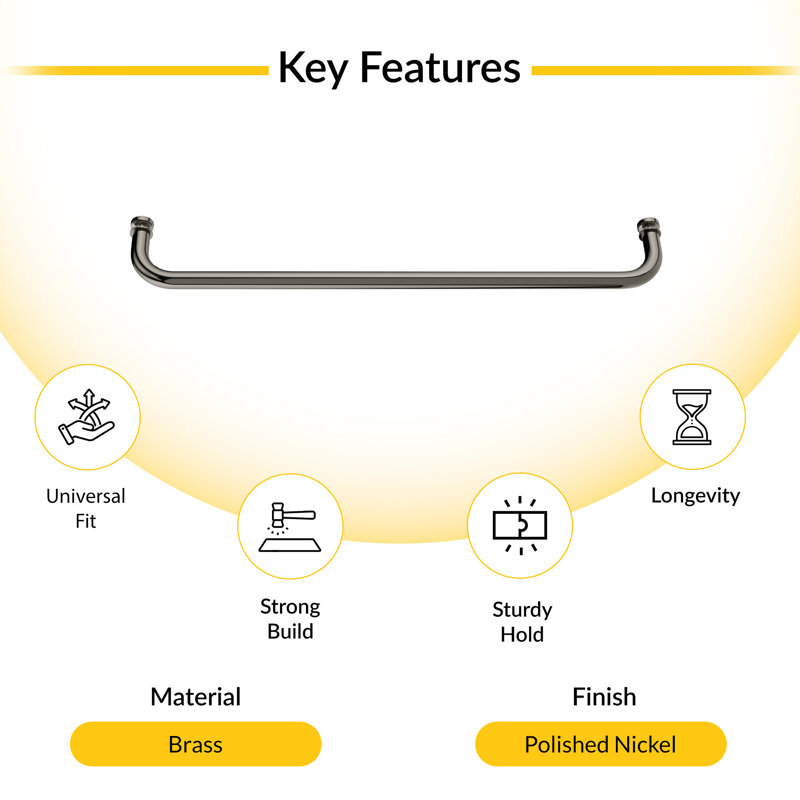 Key Features

Universal Fit

Strong Build

Sturdy Hold

Longevity

Material

Brass

Finish

Polished Nickel